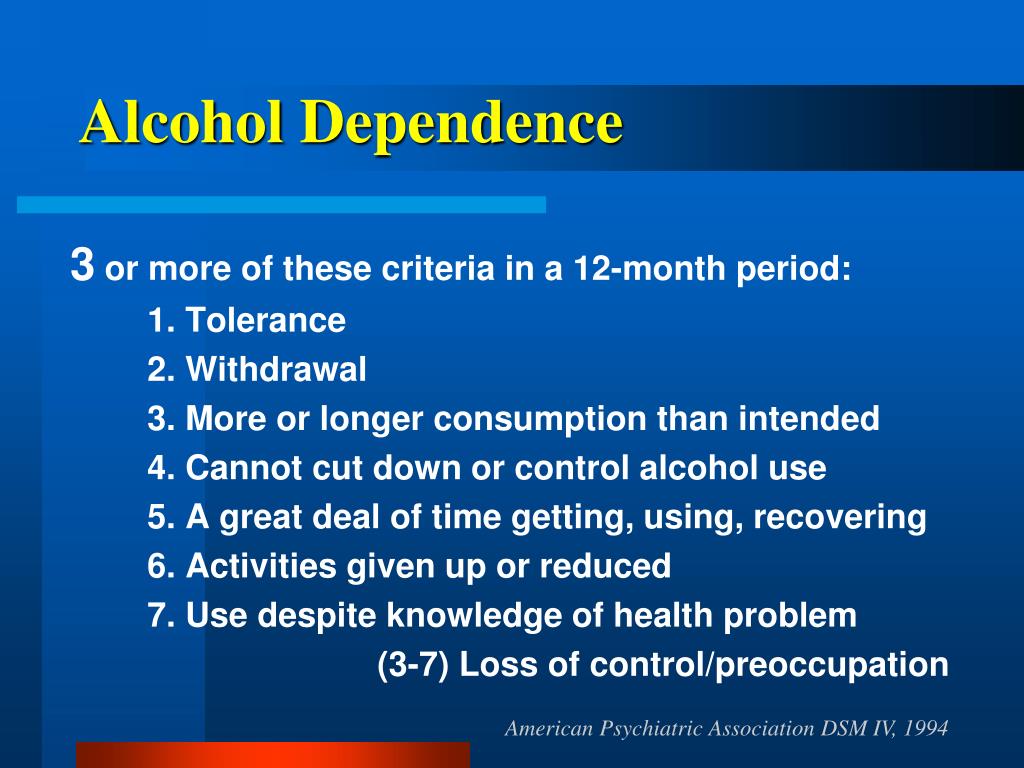 Alcohol Dependence

3 or more of these criteria in a 12-month period:

1. Tolerance
2. Withdrawal
3. More or longer consumption than intended
4. Cannot cut down or control alcohol use
5. A great deal of time getting, using, recovering
6. Activities given up or reduced
7. Use despite knowledge of health problem

(3-7) Loss of control/preoccupation

American Psychiatric Association DSM IV, 1994